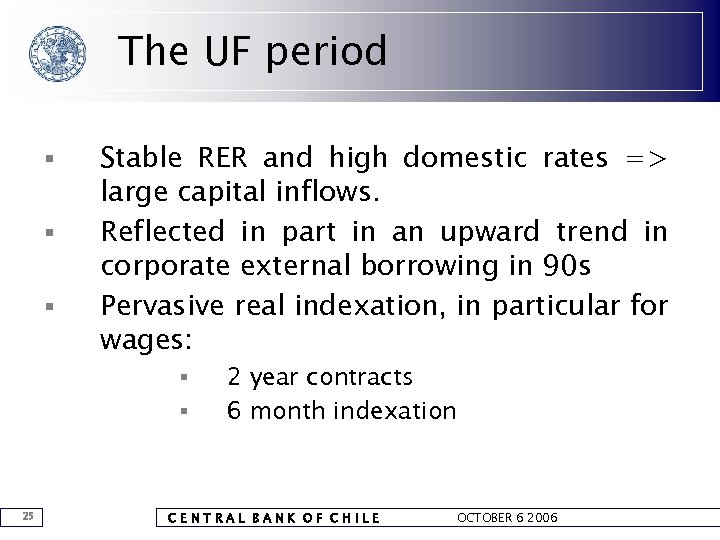 The UF period

▪ Stable RER and high domestic rates => large capital inflows.

▪ Reflected in part in an upward trend in corporate external borrowing in 90s

▪ Pervasive real indexation, in particular for wages:

▪ 2 year contracts

▪ 6 month indexation

25

CENTRAL BANK OF CHILE

OCTOBER 6 2006